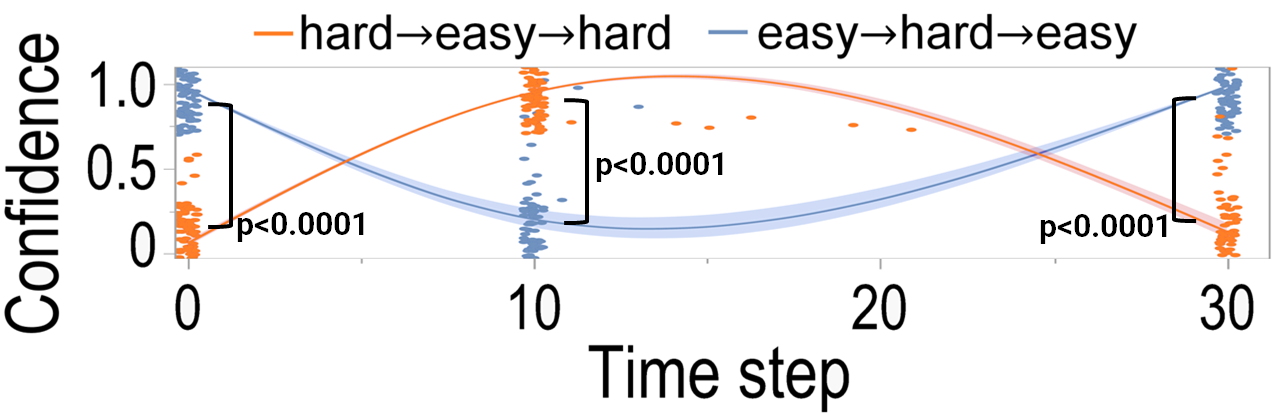 hard→easy→hard easy→hard→easy

Confidence

1.0
0.5
0

p<0.0001
p<0.0001
p<0.0001

0 10 20 30

Time step